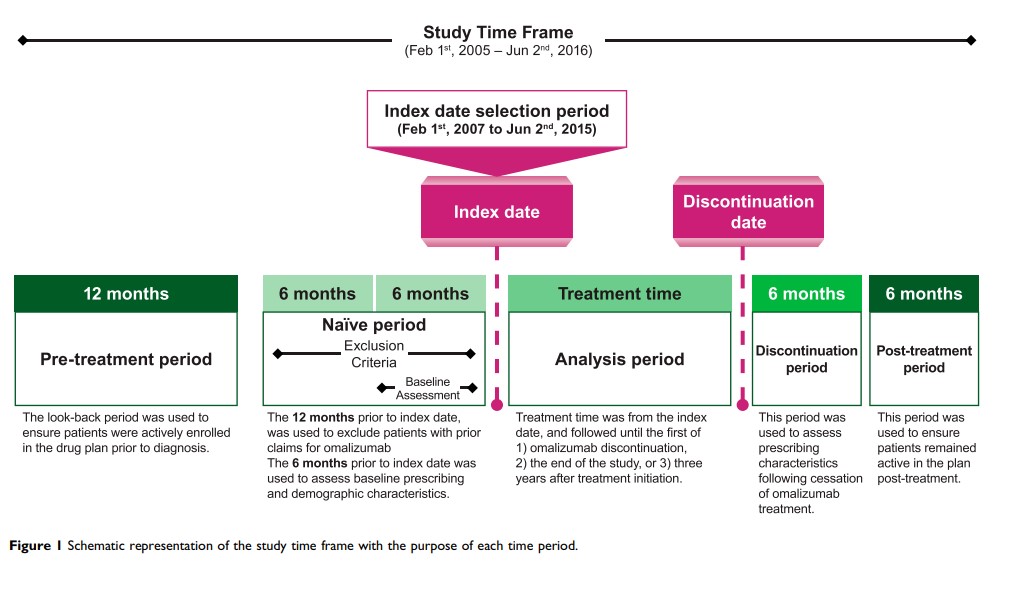 Study Time Frame
(Feb 1$^{st}$, 2005 – Jun 2$^{nd}$, 2016)

Index date selection period
(Feb 1$^{st}$, 2007 to Jun 2$^{nd}$, 2015)

Index date

Discontinuation date

12 months

Pre-treatment period

The look-back period was used to ensure patients were actively enrolled in the drug plan prior to diagnosis.

6 months

6 months

Naïve period

Exclusion Criteria

Baseline Assessment

The **12 months** prior to index date, was used to exclude patients with prior claims for omalizumab
The **6 months** prior to index date was used to assess baseline prescribing and demographic characteristics.

Treatment time

Analysis period

Treatment time was from the index date, and followed until the first of 1) omalizumab discontinuation, 2) the end of the study, or 3) three years after treatment initiation.

6 months

Discontinuation period

This period was used to assess prescribing characteristics following cessation of omalizumab treatment.

6 months

Post-treatment period

This period was used to ensure patients remained active in the plan post-treatment.

**Figure 1** Schematic representation of the study time frame with the purpose of each time period.